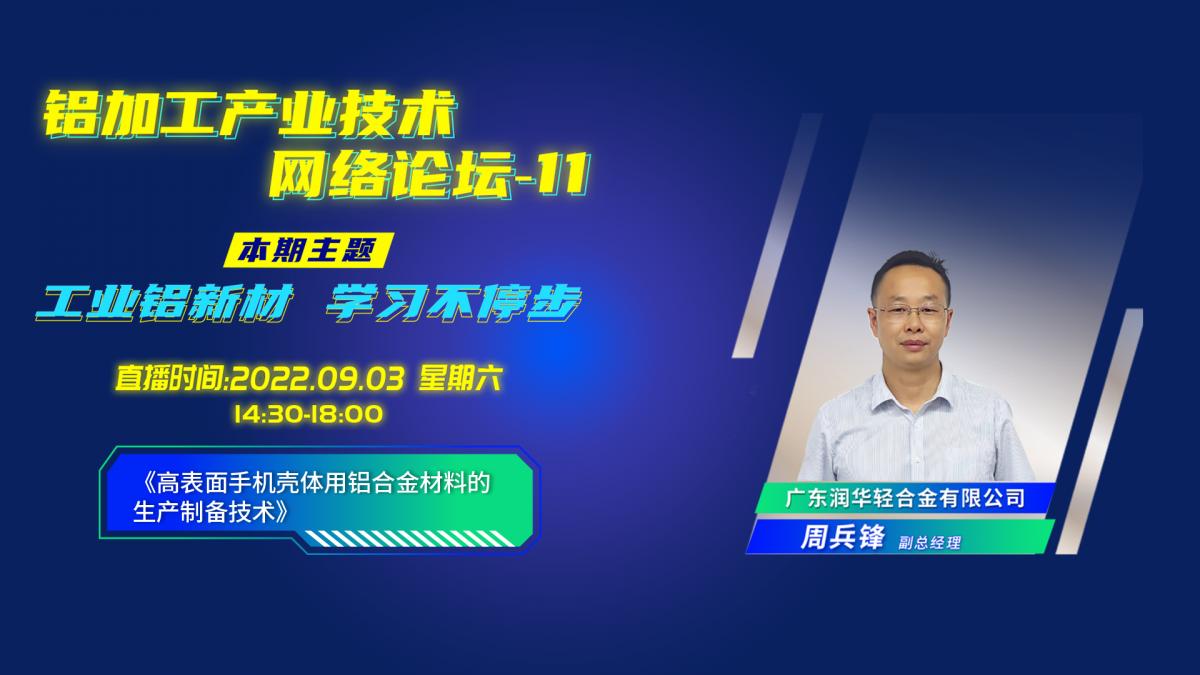 铝加工产业技术
网络论坛-11

本期主题

工业铝新材 学习不停步

直播时间:2022.09.03 星期六
14:30-18:00

《高表面手机壳体用铝合金材料的生产制备技术》

广东润华轻合金有限公司

周兵锋 副总经理